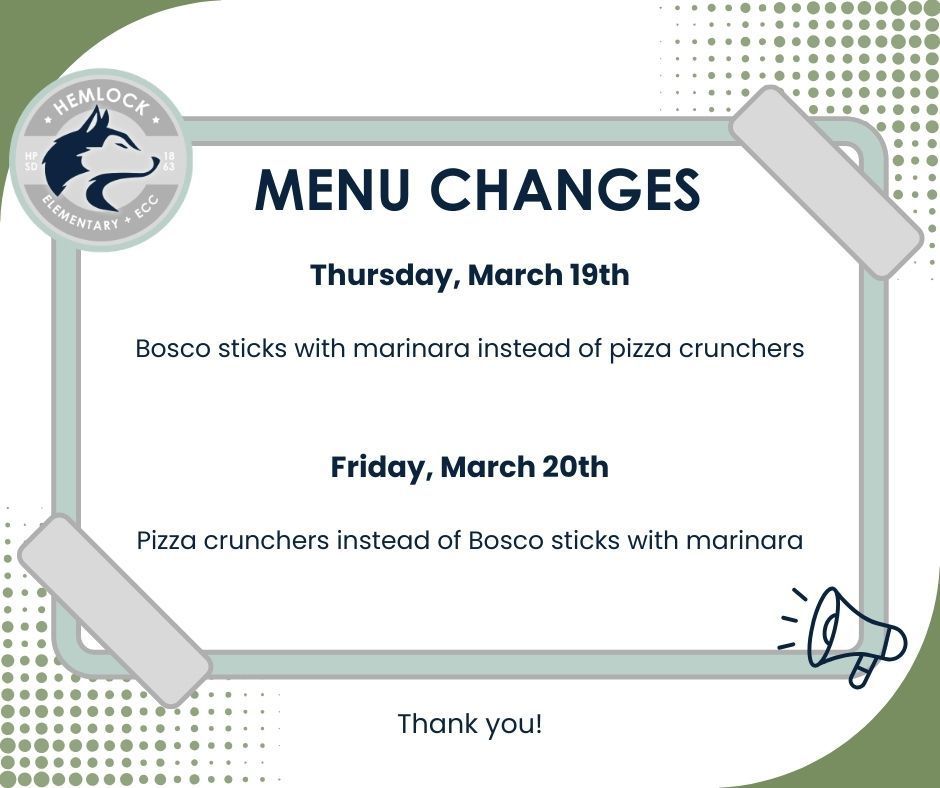 HEMLOCK
HP SD
18 63
ELEMENTARY + ECC

MENU CHANGES

Thursday, March 19th

Bosco sticks with marinara instead of pizza crunchers

Friday, March 20th

Pizza crunchers instead of Bosco sticks with marinara

Thank you!